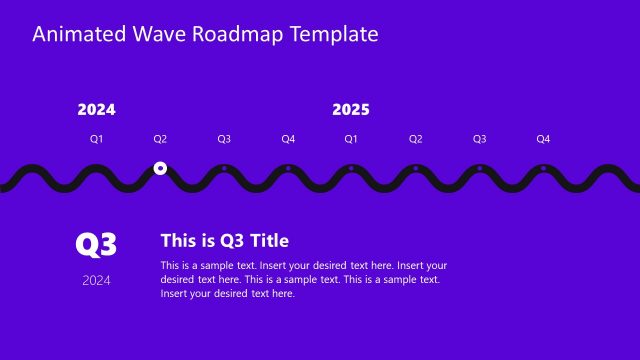 Animated Wave Roadmap Template

2024

2025

Q1 Q2 Q3 Q4 Q1 Q2 Q3 Q4

Q3

2024

This is Q3 Title

This is a sample text. Insert your desired text here. Insert your desired text here. This is a sample text. This is a sample text. Insert your desired text here.